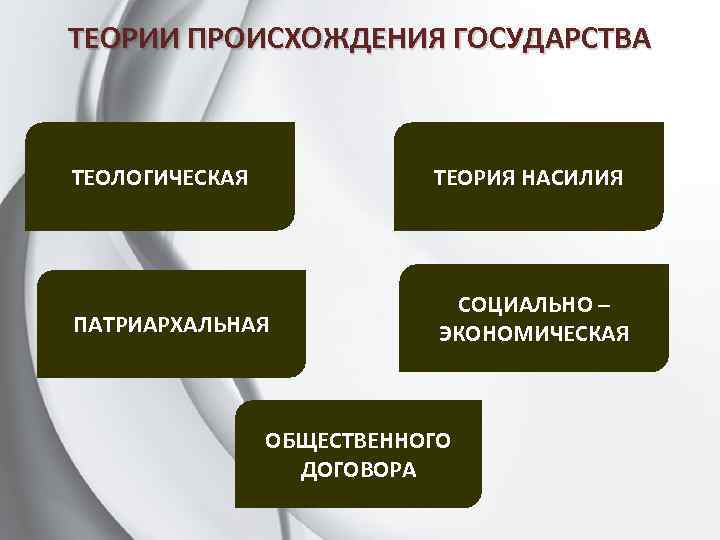 ТЕОРИИ ПРОИСХОЖДЕНИЯ ГОСУДАРСТВА

ТЕОЛОГИЧЕСКАЯ

ТЕОРИЯ НАСИЛИЯ

ПАТРИАРХАЛЬНАЯ

СОЦИАЛЬНО – ЭКОНОМИЧЕСКАЯ

ОБЩЕСТВЕННОГО ДОГОВОРА